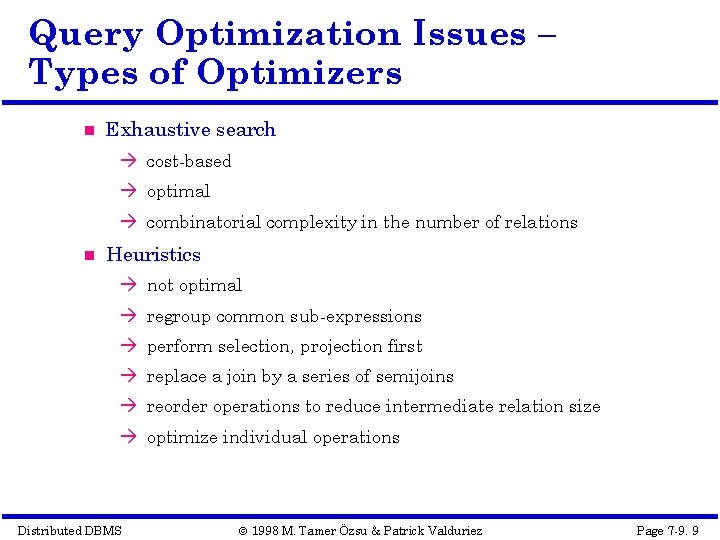 Query Optimization Issues – Types of Optimizers

■ Exhaustive search
→ cost-based
→ optimal
→ combinatorial complexity in the number of relations

■ Heuristics
→ not optimal
→ regroup common sub-expressions
→ perform selection, projection first
→ replace a join by a series of semijoins
→ reorder operations to reduce intermediate relation size
→ optimize individual operations

Distributed DBMS © 1998 M. Tamer Özsu & Patrick Valduriez Page 7-9. 9